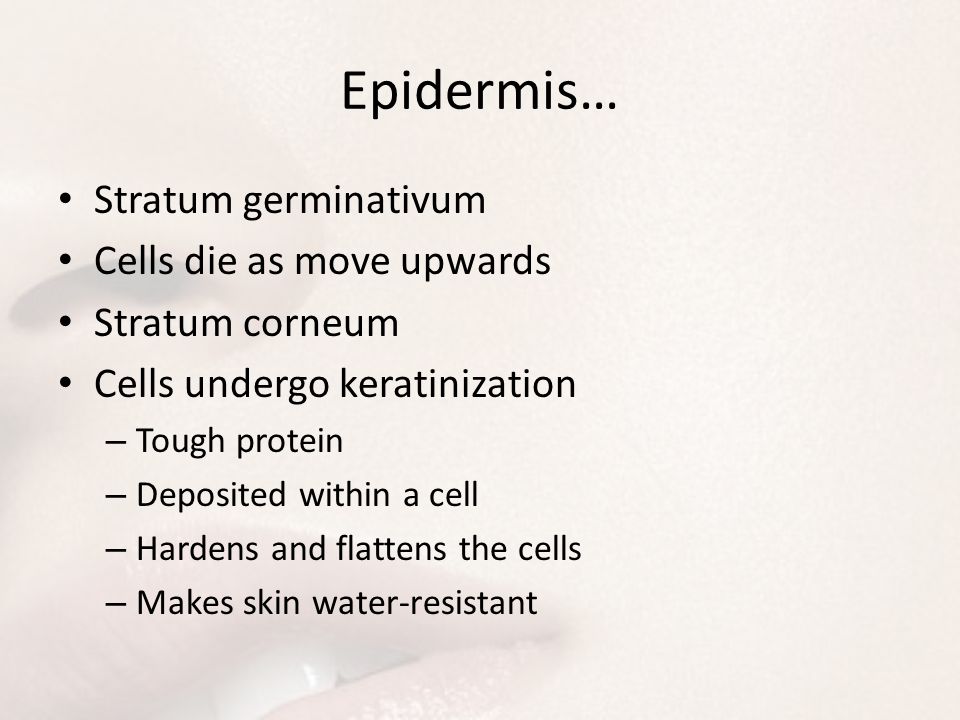 Epidermis…

• Stratum germinativum
• Cells die as move upwards
• Stratum corneum
• Cells undergo keratinization
  – Tough protein
  – Deposited within a cell
  – Hardens and flattens the cells
  – Makes skin water-resistant